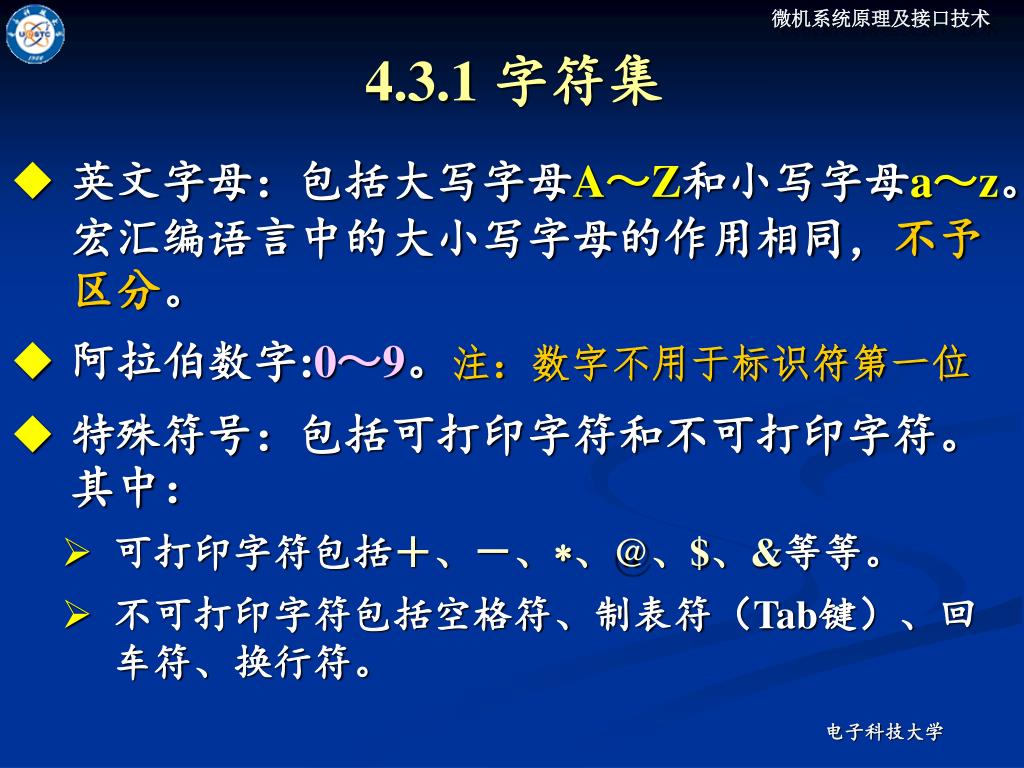 微机系统原理及接口技术

4.3.1 字符集

◆ 英文字母：包括大写字母A～Z和小写字母a～z。宏汇编语言中的大小写字母的作用相同，不予区分。

◆ 阿拉伯数字:0～9。注：数字不用于标识符第一位

◆ 特殊符号：包括可打印字符和不可打印字符。其中：

➢ 可打印字符包括＋、－、*、@、$、&等等。

➢ 不可打印字符包括空格符、制表符（Tab键）、回车符、换行符。

电子科技大学